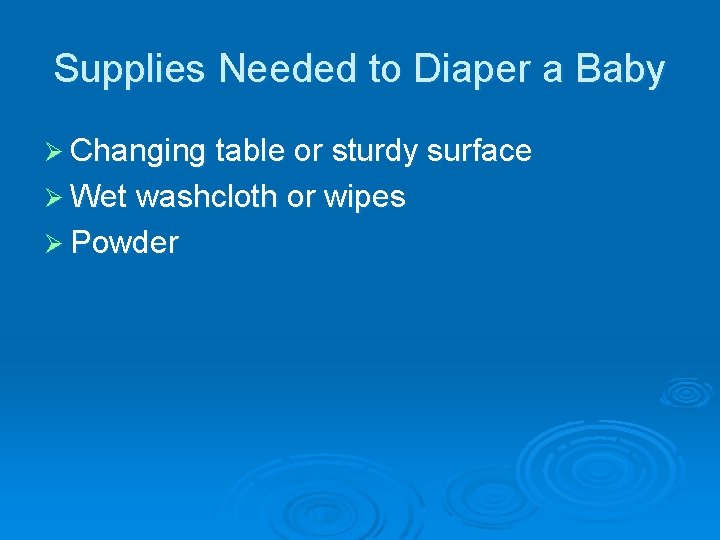 Supplies Needed to Diaper a Baby

➢ Changing table or sturdy surface
➢ Wet washcloth or wipes
➢ Powder